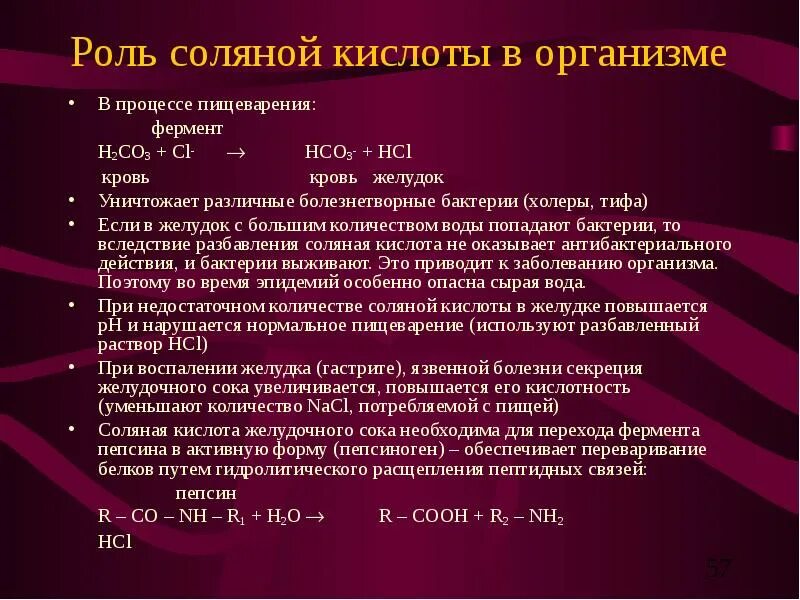 Роль соляной кислоты в организме

• В процессе пищеварения:

фермент

$H_2CO_3 + Cl^- \rightarrow HCO_3^- + HCl$

кровь кровь желудок

• Уничтожает различные болезнетворные бактерии (холеры, тифа)

• Если в желудок с большим количеством воды попадают бактерии, то вследствие разбавления соляная кислота не оказывает антибактериального действия, и бактерии выживают. Это приводит к заболеванию организма. Поэтому во время эпидемий особенно опасна сырая вода.

• При недостаточном количестве соляной кислоты в желудке повышается pH и нарушается нормальное пищеварение (используют разбавленный раствор HCl)

• При воспалении желудка (гастрите), язвенной болезни секреция желудочного сока увеличивается, повышается его кислотность (уменьшают количество NaCl, потребляемой с пищей)

• Соляная кислота желудочного сока необходима для перехода фермента пепсина в активную форму (пепсиноген) – обеспечивает переваривание белков путем гидролитического расщепления пептидных связей:

пепсин

$R – CO – NH – R_1 + H_2O \rightarrow R – COOH + R_2 – NH_2$

HCl

57